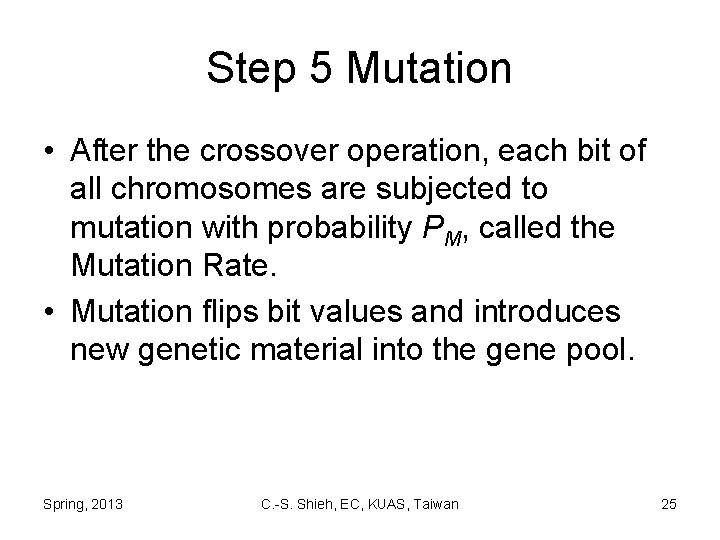 Step 5 Mutation

• After the crossover operation, each bit of all chromosomes are subjected to mutation with probability $P_M$, called the Mutation Rate.

• Mutation flips bit values and introduces new genetic material into the gene pool.

Spring, 2013

C.-S. Shieh, EC, KUAS, Taiwan

25